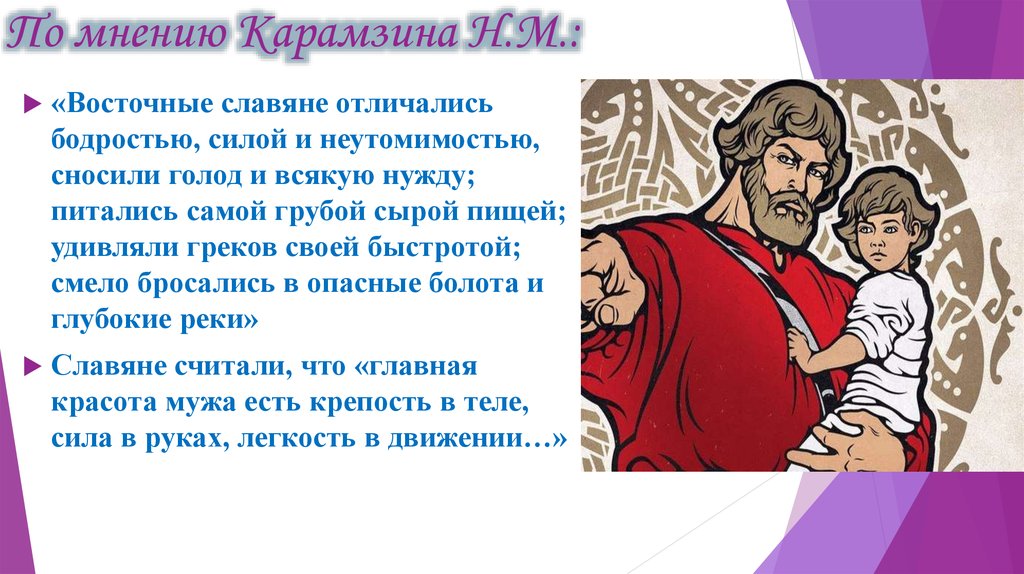 По мнению Карамзина Н.М.:

«Восточные славяне отличались бодростью, силой и неутомимостью, сносили голод и всякую нужду; питались самой грубой сырой пищей; удивляли греков своей быстротой; смело бросались в опасные болота и глубокие реки»

Славяне считали, что «главная красота мужа есть крепость в теле, сила в руках, легкость в движении…»